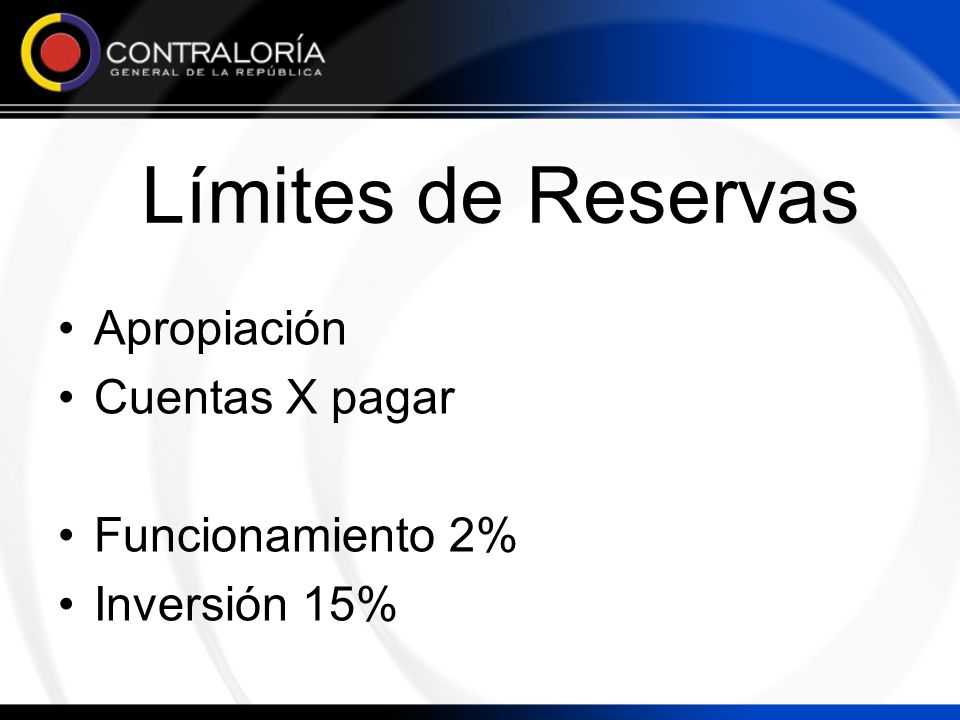 CONTRALORÍA
GENERAL DE LA REPÚBLICA

Límites de Reservas

• Apropiación
• Cuentas X pagar

• Funcionamiento 2%
• Inversión 15%